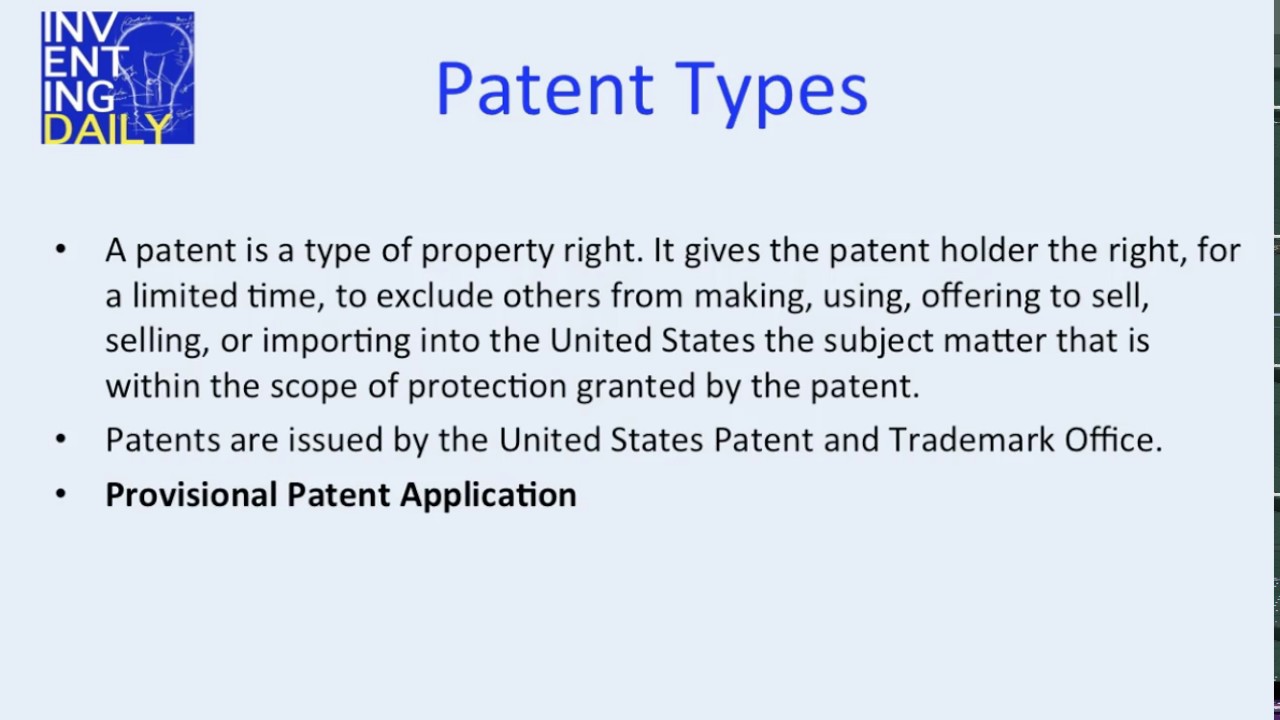 INV
ENT
ING
DAILY

Patent Types

• A patent is a type of property right. It gives the patent holder the right, for a limited time, to exclude others from making, using, offering to sell, selling, or importing into the United States the subject matter that is within the scope of protection granted by the patent.
• Patents are issued by the United States Patent and Trademark Office.
• **Provisional Patent Application**